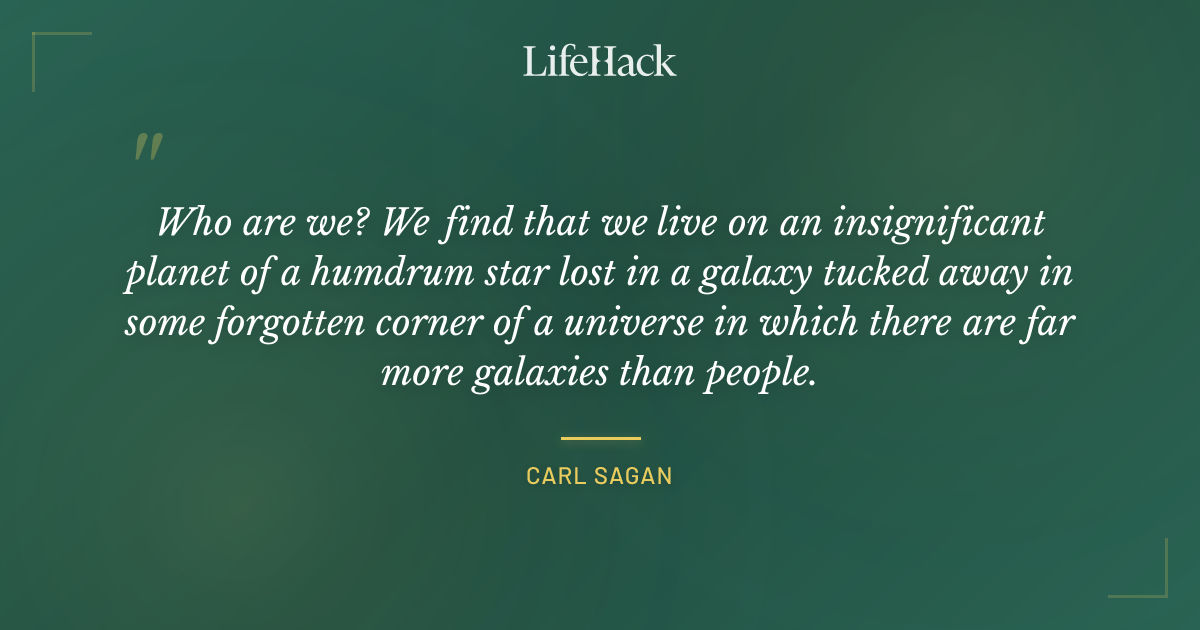 LifeHack

"

Who are we? We find that we live on an insignificant planet of a humdrum star lost in a galaxy tucked away in some forgotten corner of a universe in which there are far more galaxies than people.

CARL SAGAN